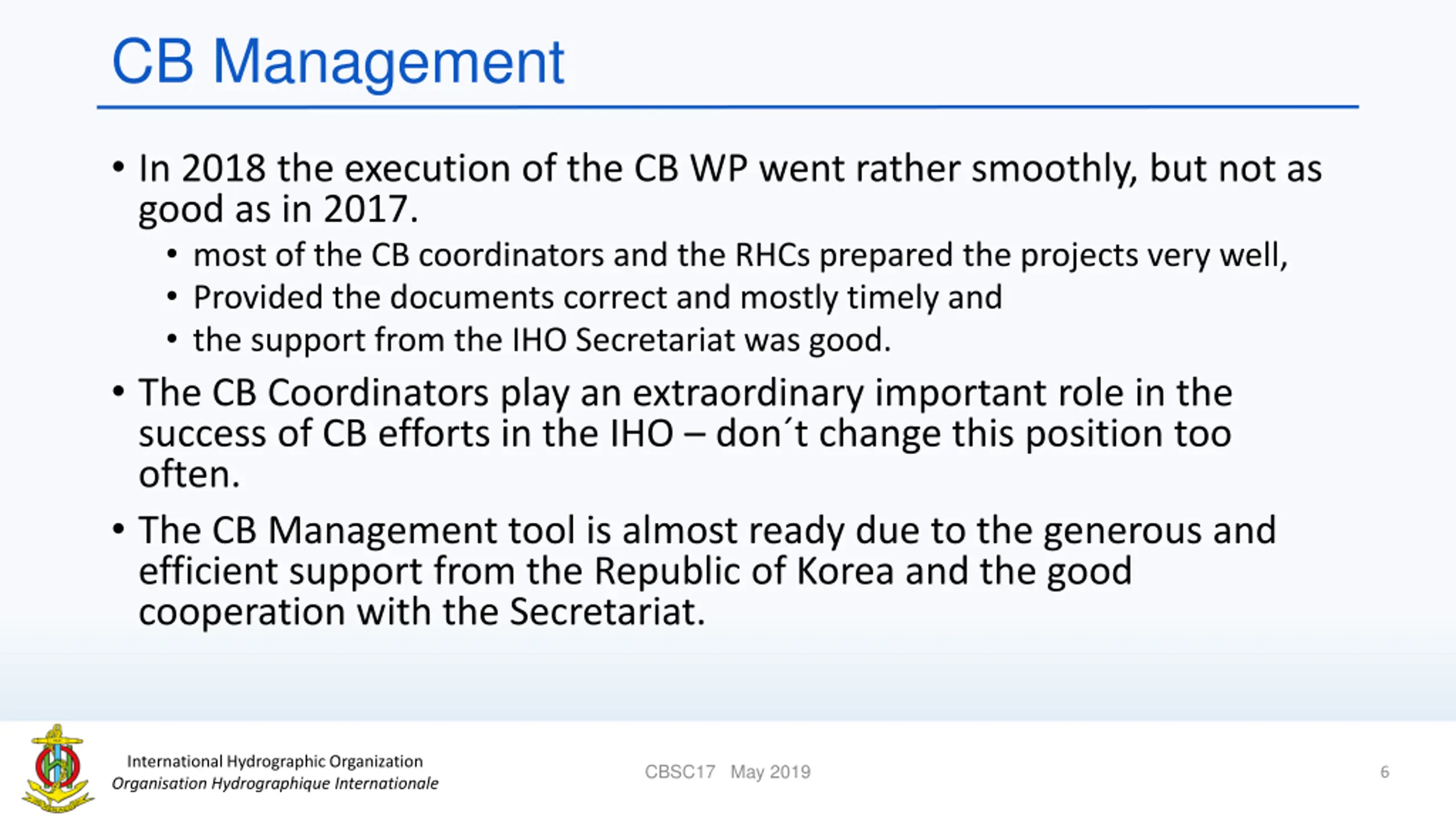 CB Management

• In 2018 the execution of the CB WP went rather smoothly, but not as good as in 2017.
  • most of the CB coordinators and the RHCs prepared the projects very well,
  • Provided the documents correct and mostly timely and
  • the support from the IHO Secretariat was good.
• The CB Coordinators play an extraordinary important role in the success of CB efforts in the IHO – don´t change this position too often.
• The CB Management tool is almost ready due to the generous and efficient support from the Republic of Korea and the good cooperation with the Secretariat.

International Hydrographic Organization
Organisation Hydrographique Internationale

CBSC17 May 2019

6